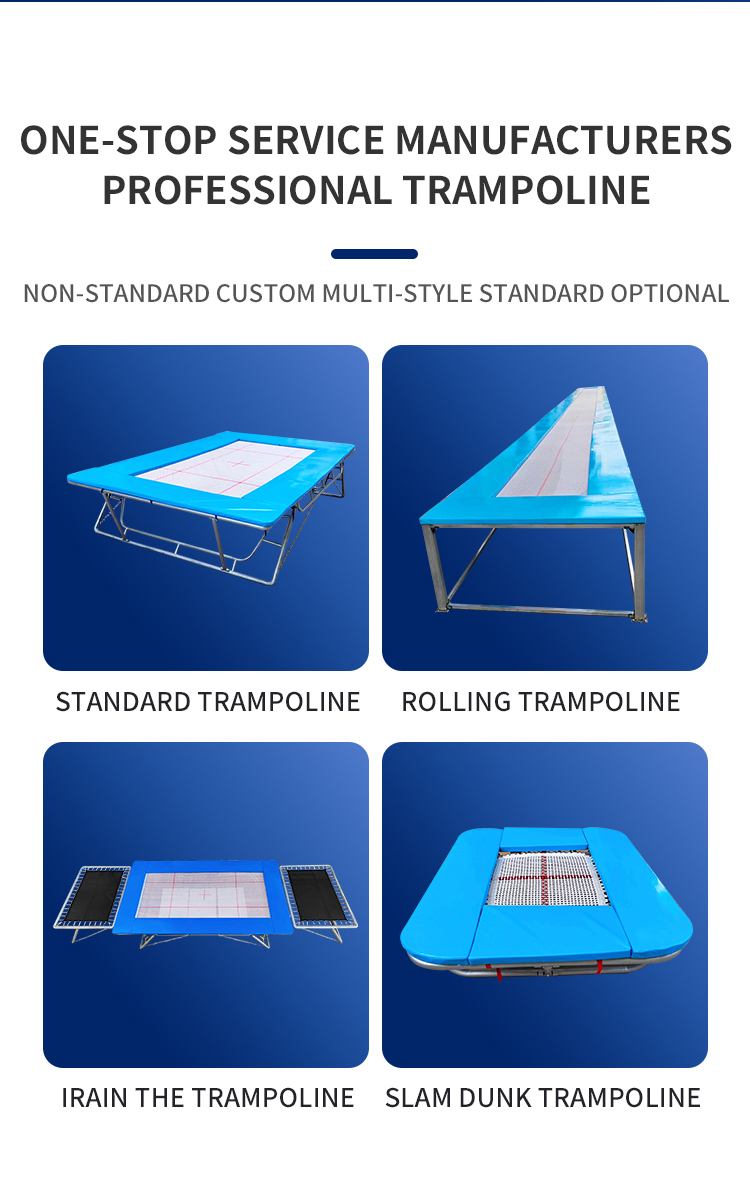 ONE-STOP SERVICE MANUFACTURERS PROFESSIONAL TRAMPOLINE

NON-STANDARD CUSTOM MULTI-STYLE STANDARD OPTIONAL

STANDARD TRAMPOLINE

ROLLING TRAMPOLINE

IRAIN THE TRAMPOLINE

SLAM DUNK TRAMPOLINE